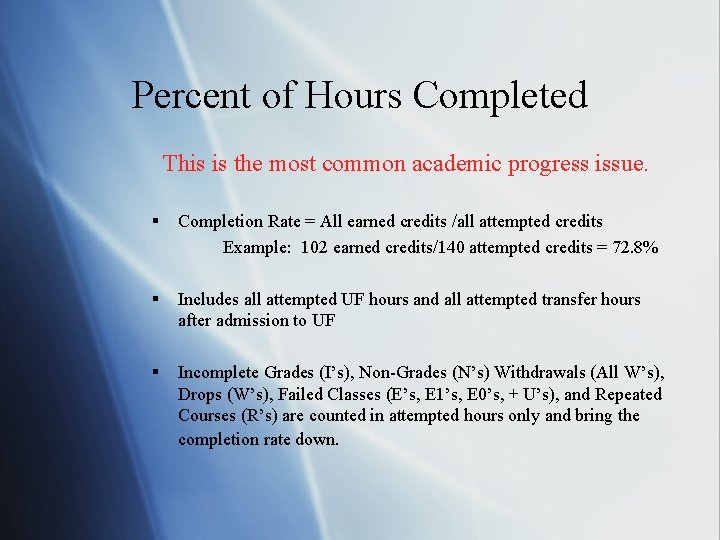 Percent of Hours Completed

This is the most common academic progress issue.

▪ Completion Rate = All earned credits /all attempted credits
Example: 102 earned credits/140 attempted credits = 72.8%

▪ Includes all attempted UF hours and all attempted transfer hours after admission to UF

▪ Incomplete Grades (I's), Non-Grades (N's) Withdrawals (All W's), Drops (W's), Failed Classes (E's, E1's, E0's, + U's), and Repeated Courses (R's) are counted in attempted hours only and bring the completion rate down.